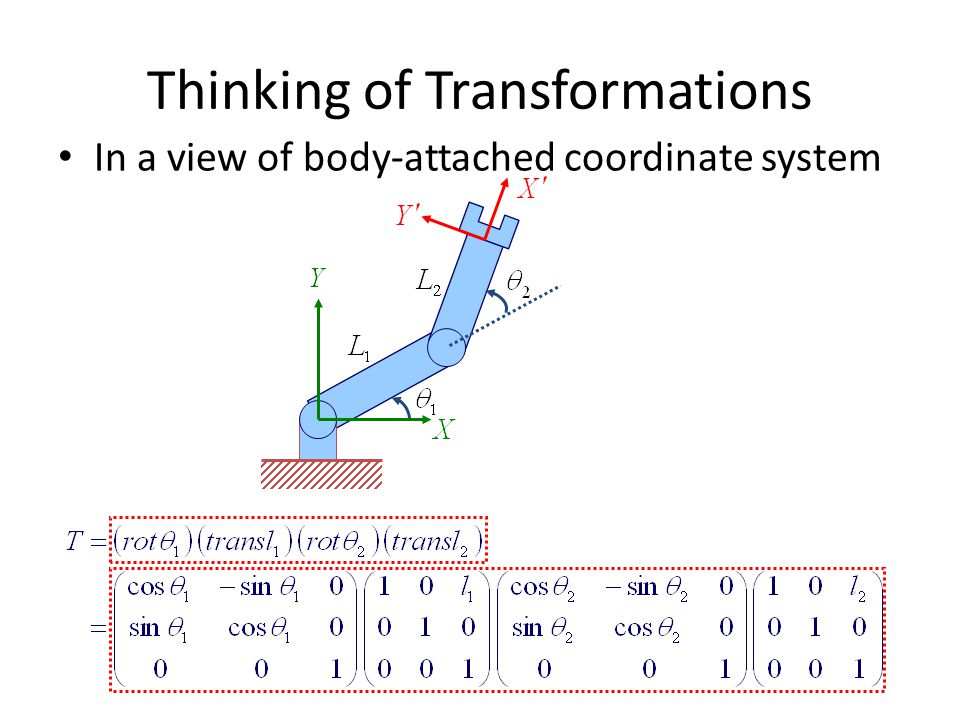 Thinking of Transformations

• In a view of body-attached coordinate system

$X'$
$Y'$
$Y$
$L_2$
$\theta_2$
$L_1$
$\theta_1$
$X$

$T = (rot\theta_1)(transl_1)(rot\theta_2)(transl_2)$

$= \begin{pmatrix} \cos\theta_1 & -\sin\theta_1 & 0 \\ \sin\theta_1 & \cos\theta_1 & 0 \\ 0 & 0 & 1 \end{pmatrix} \begin{pmatrix} 1 & 0 & l_1 \\ 0 & 1 & 0 \\ 0 & 0 & 1 \end{pmatrix} \begin{pmatrix} \cos\theta_2 & -\sin\theta_2 & 0 \\ \sin\theta_2 & \cos\theta_2 & 0 \\ 0 & 0 & 1 \end{pmatrix} \begin{pmatrix} 1 & 0 & l_2 \\ 0 & 1 & 0 \\ 0 & 0 & 1 \end{pmatrix}$